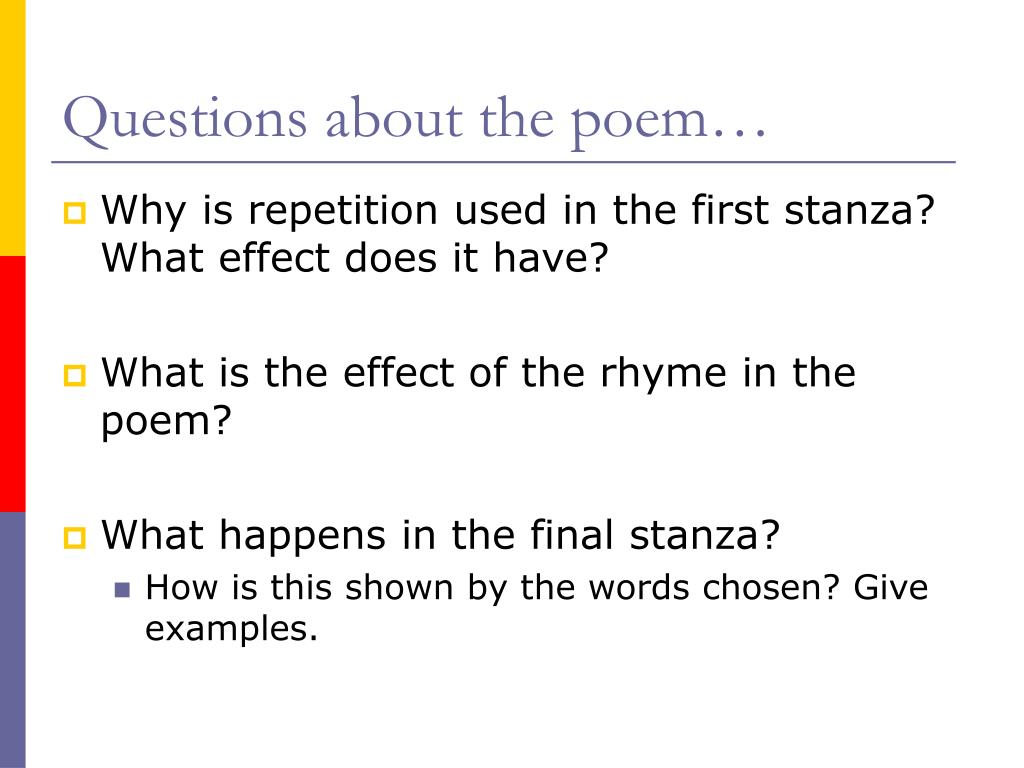 Questions about the poem…

Why is repetition used in the first stanza? What effect does it have?

What is the effect of the rhyme in the poem?

What happens in the final stanza?

How is this shown by the words chosen? Give examples.